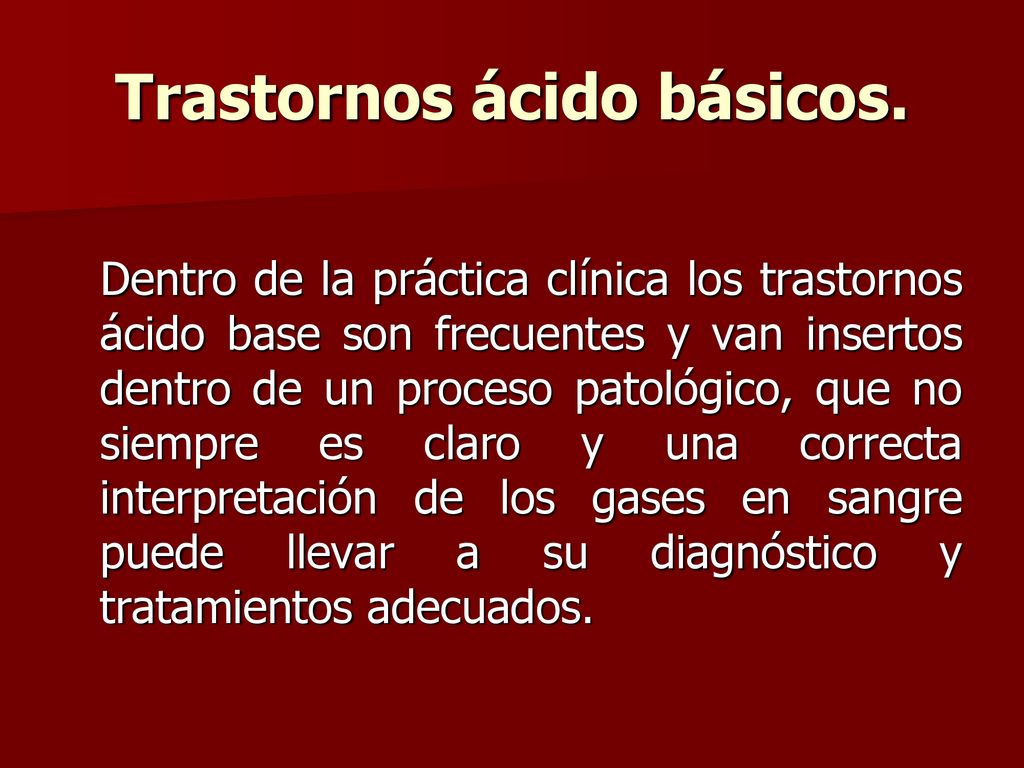 Trastornos ácido básicos.

Dentro de la práctica clínica los trastornos ácido base son frecuentes y van insertos dentro de un proceso patológico, que no siempre es claro y una correcta interpretación de los gases en sangre puede llevar a su diagnóstico y tratamientos adecuados.